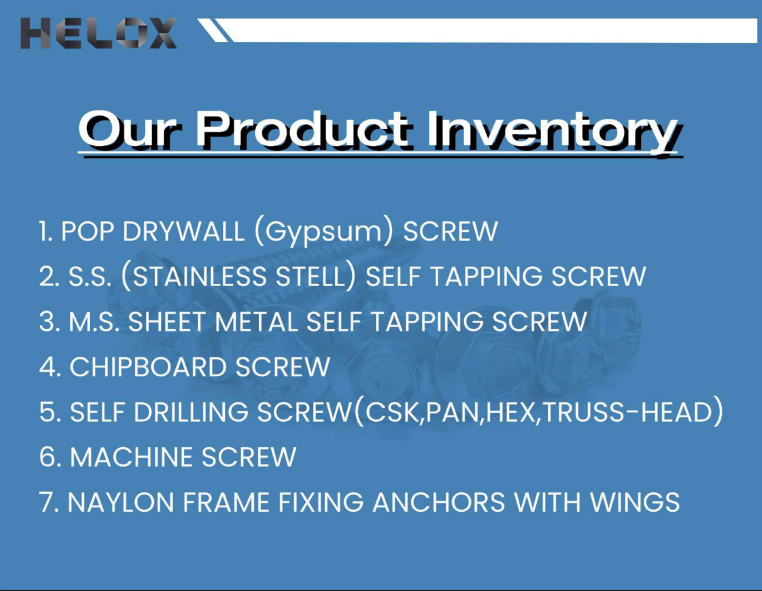 HELOX

Our Product Inventory

1. POP DRYWALL (Gypsum) SCREW
2. S.S. (STAINLESS STELL) SELF TAPPING SCREW
3. M.S. SHEET METAL SELF TAPPING SCREW
4. CHIPBOARD SCREW
5. SELF DRILLING SCREW(CSK,PAN,HEX,TRUSS-HEAD)
6. MACHINE SCREW
7. NAYLON FRAME FIXING ANCHORS WITH WINGS